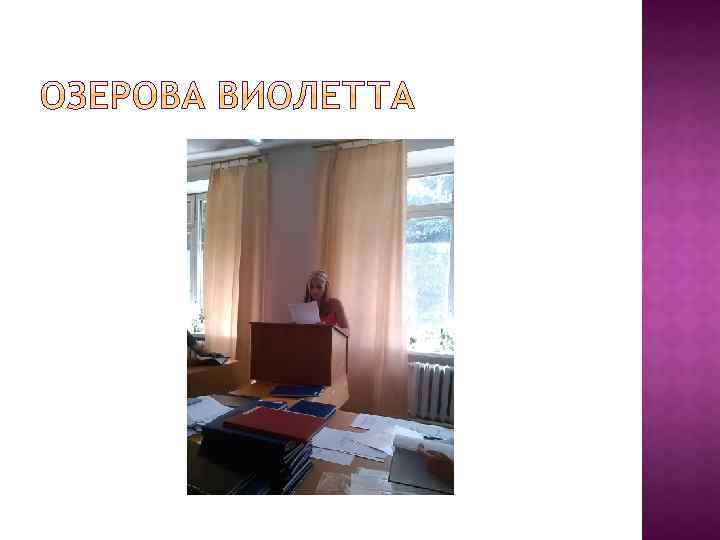 ОЗЕРОВА ВИОЛЕТТА